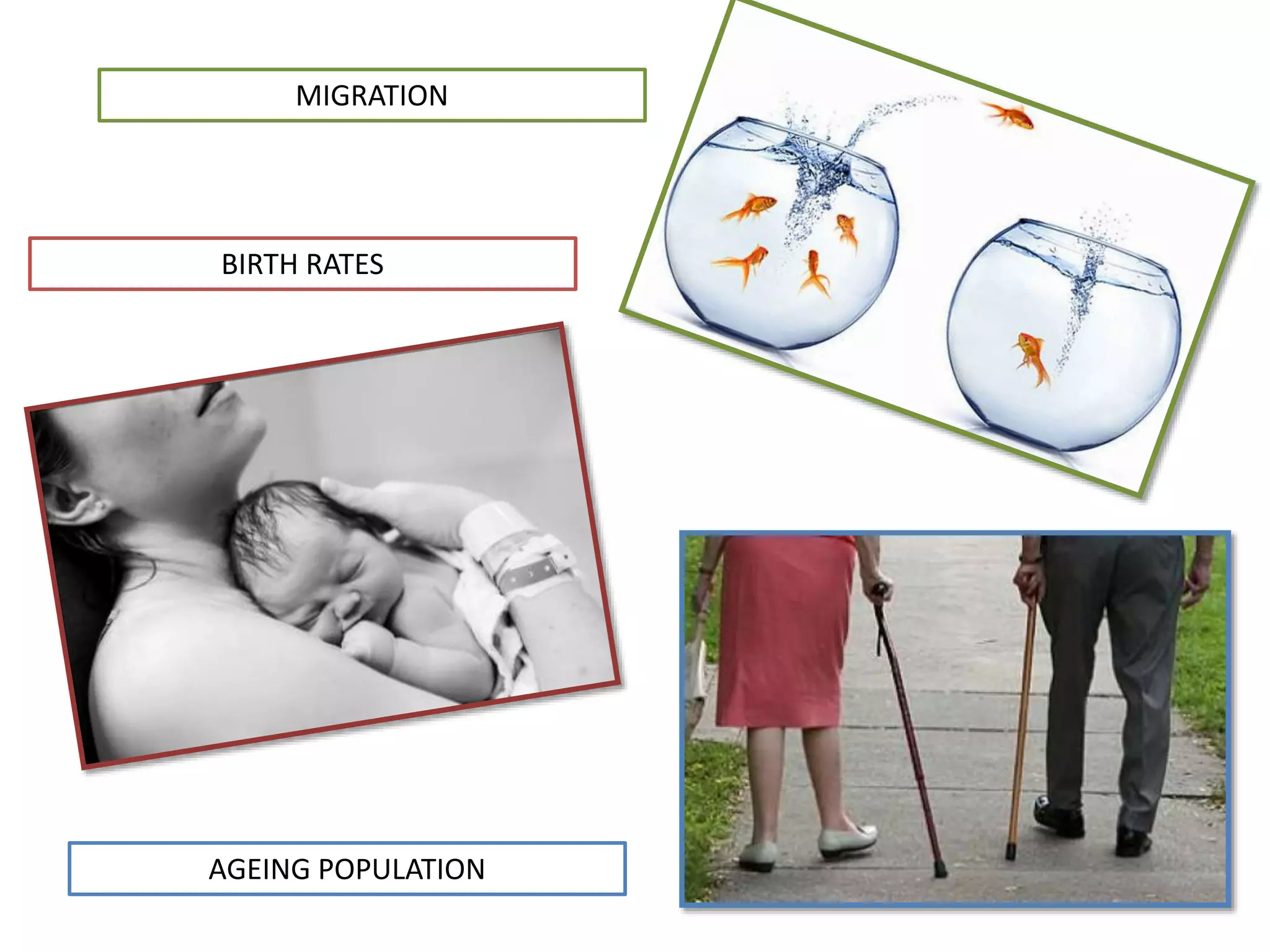 MIGRATION

BIRTH RATES

AGEING POPULATION